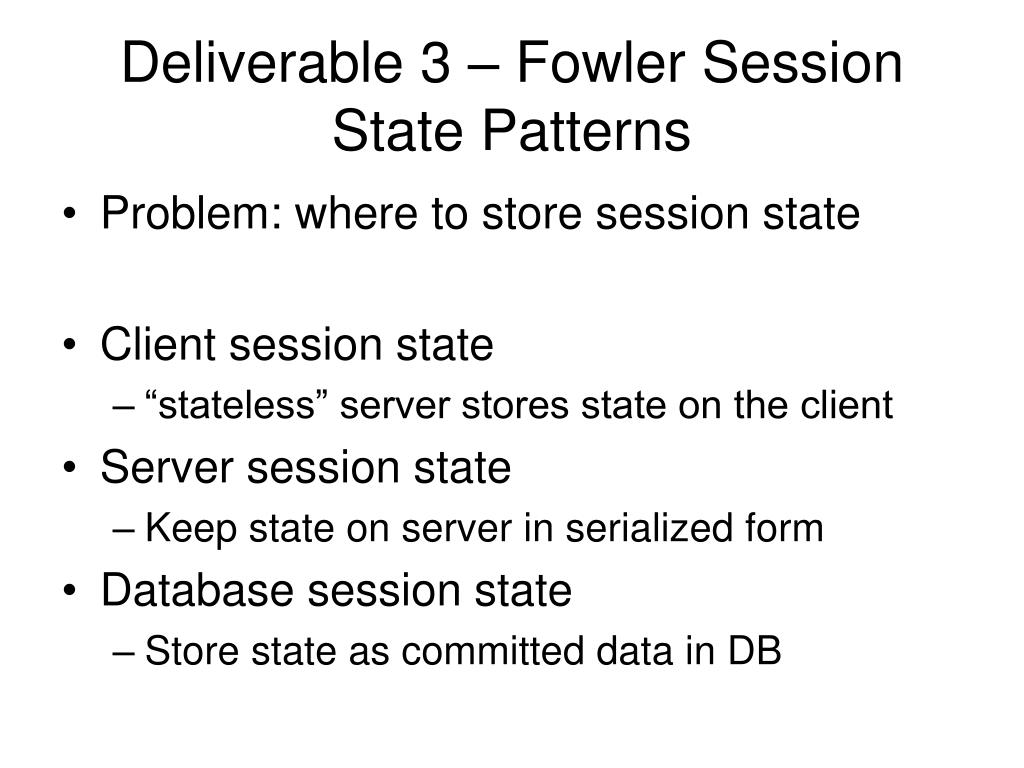 Deliverable 3 – Fowler Session State Patterns

• Problem: where to store session state

• Client session state
– “stateless” server stores state on the client
• Server session state
– Keep state on server in serialized form
• Database session state
– Store state as committed data in DB